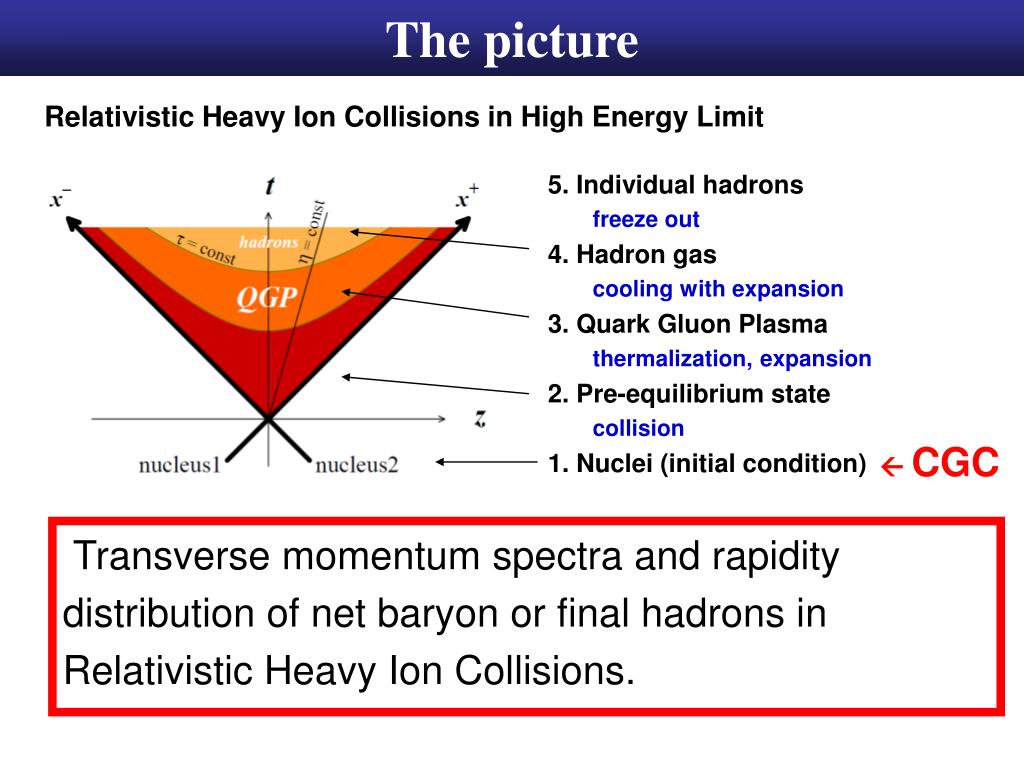 The picture

Relativistic Heavy Ion Collisions in High Energy Limit

$x^-$
$t$
$x^+$
$\tau = const$
hadrons
$\eta = const$
QGP
$z$
nucleus1
nucleus2

5. Individual hadrons
freeze out
4. Hadron gas
cooling with expansion
3. Quark Gluon Plasma
thermalization, expansion
2. Pre-equilibrium state
collision
1. Nuclei (initial condition) ← CGC

Transverse momentum spectra and rapidity distribution of net baryon or final hadrons in Relativistic Heavy Ion Collisions.